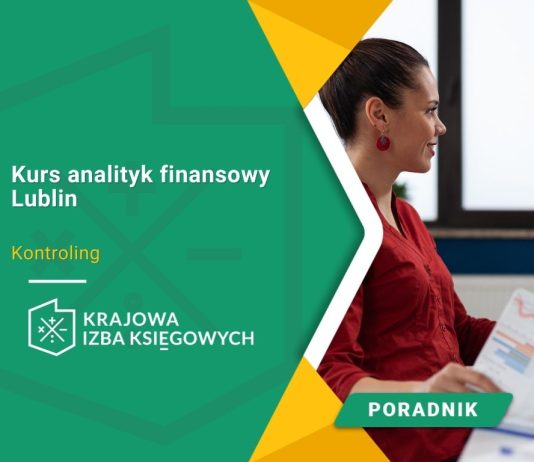 Kurs analityk finansowy Lublin

Kontroling

KRAJOWA
IZBA KSIĘGOWYCH

PORADNIK